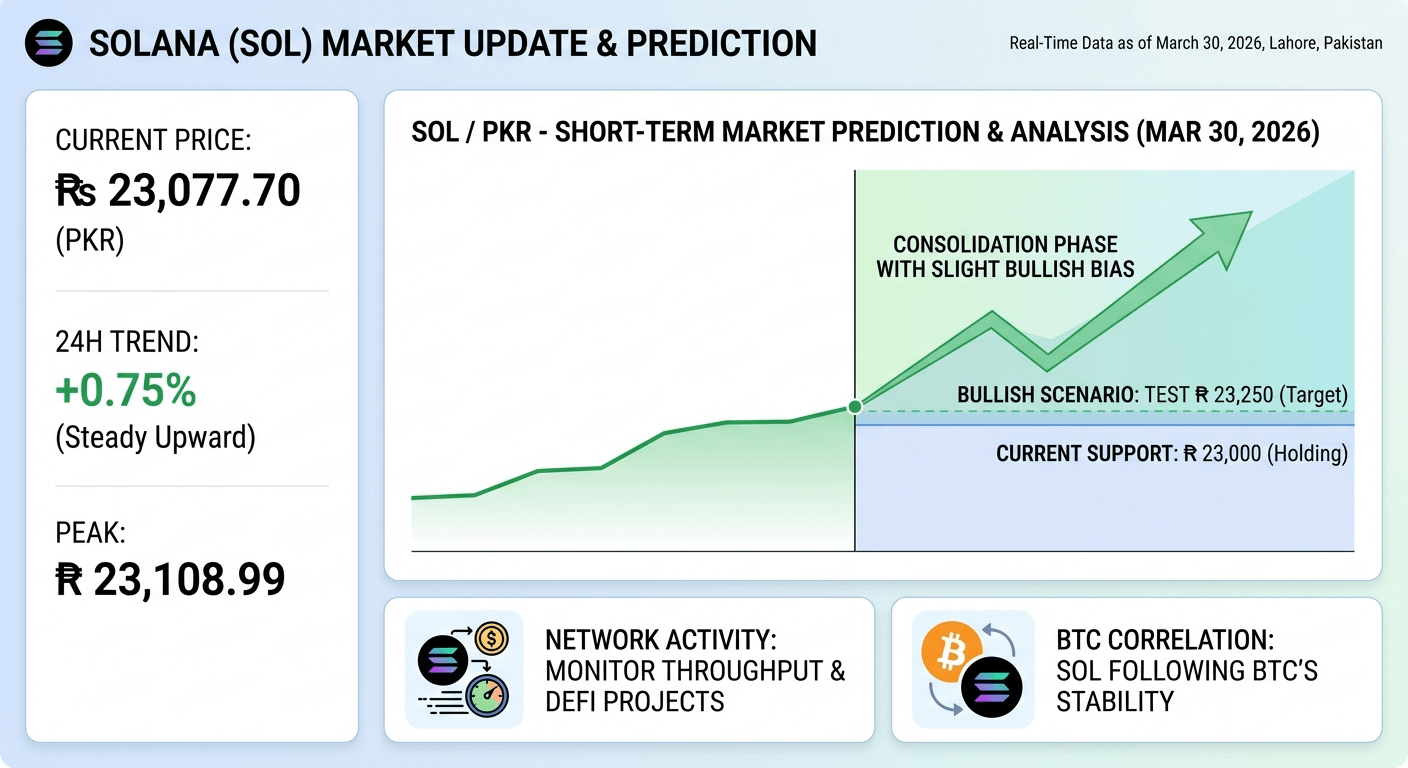 SOLANA (SOL) MARKET UPDATE & PREDICTION

Real-Time Data as of March 30, 2026, Lahore, Pakistan

CURRENT PRICE:
₨ 23,077.70
(PKR)

24H TREND:
+0.75%
(Steady Upward)

PEAK:
₨ 23,108.99

SOL / PKR - SHORT-TERM MARKET PREDICTION & ANALYSIS (MAR 30, 2026)

CONSOLIDATION PHASE WITH SLIGHT BULLISH BIAS

BULLISH SCENARIO: TEST ₨ 23,250 (Target)

CURRENT SUPPORT: ₨ 23,000 (Holding)

NETWORK ACTIVITY: MONITOR THROUGHPUT & DEFI PROJECTS

BTC CORRELATION: SOL FOLLOWING BTC'S STABILITY